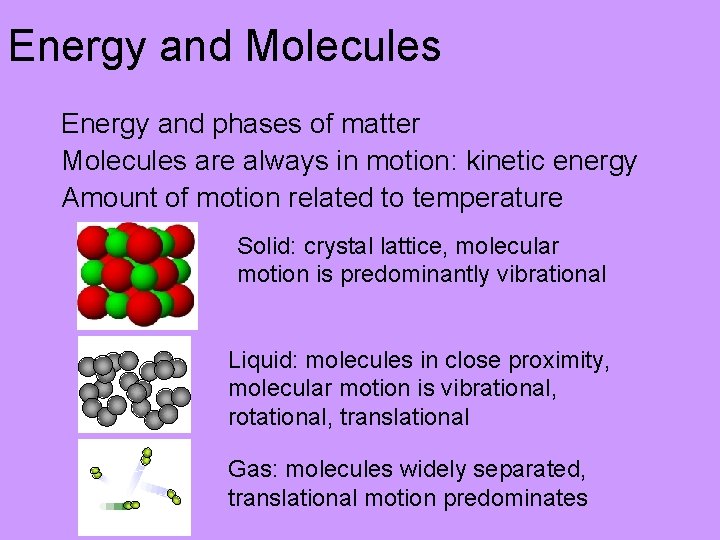 Energy and Molecules

Energy and phases of matter
Molecules are always in motion: kinetic energy
Amount of motion related to temperature

Solid: crystal lattice, molecular motion is predominantly vibrational

Liquid: molecules in close proximity, molecular motion is vibrational, rotational, translational

Gas: molecules widely separated, translational motion predominates